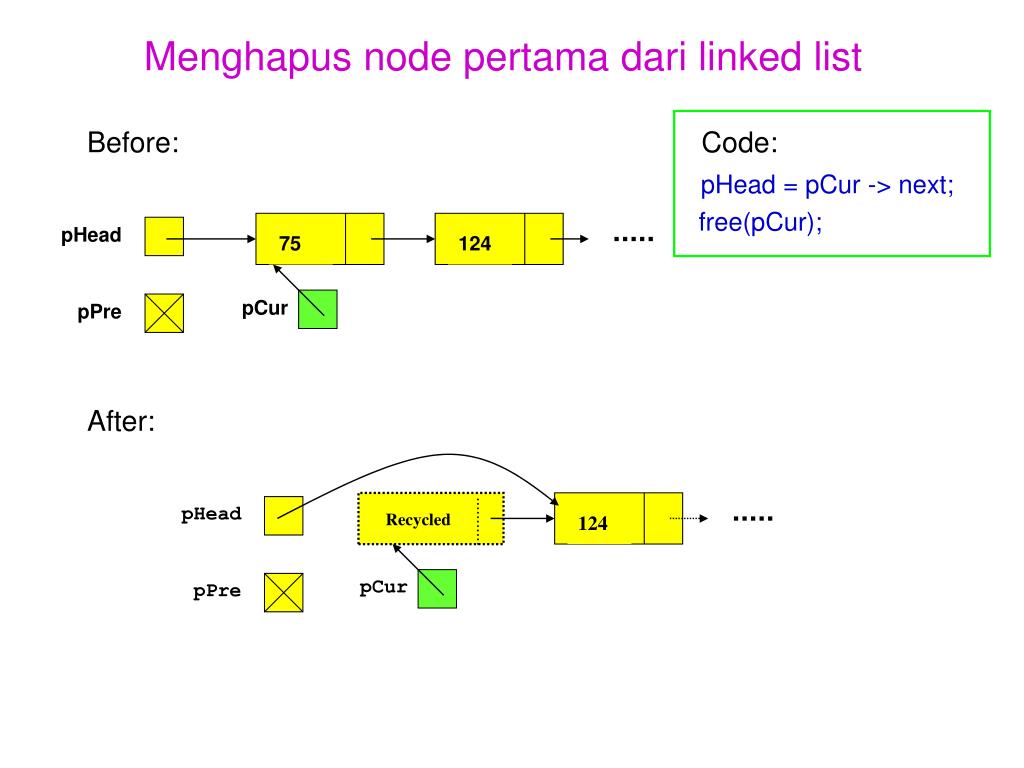 Menghapus node pertama dari linked list

Before:

Code:
pHead = pCur -> next;
free(pCur);

pHead
75
124
.....

pPre
pCur

After:

pHead
Recycled
124
.....

pPre
pCur